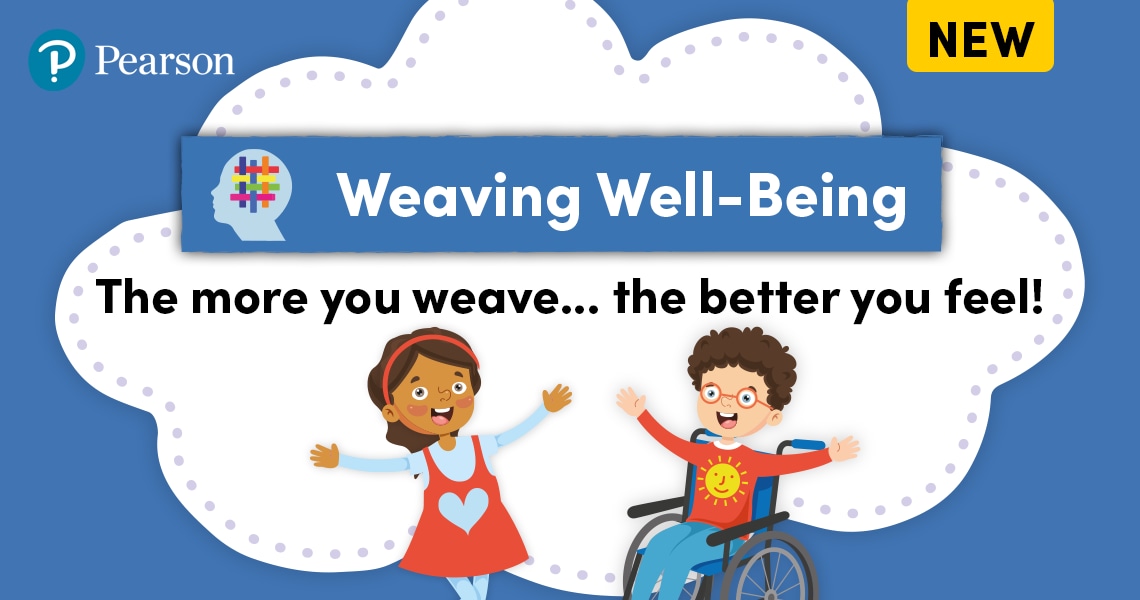 Pearson

NEW

Weaving Well-Being

The more you weave... the better you feel!